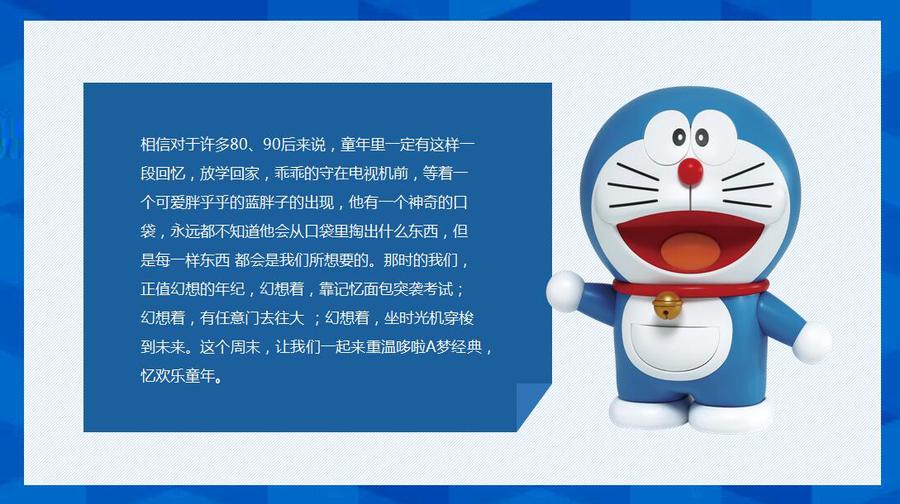 相信对于许多80、90后来说，童年里一定有这样一段回忆，放学回家，乖乖的守在电视机前，等着一个可爱胖乎乎的蓝胖子的出现，他有一个神奇的口袋，永远都不知道他会从口袋里掏出什么东西，但是每一样东西 都会是我们所想要的。那时的我们，正值幻想的年纪，幻想着，靠记忆面包突袭考试；幻想着，有任意门去往大 ；幻想着，坐时光机穿梭到未来。这个周末，让我们一起来重温哆啦A梦经典，忆欢乐童年。